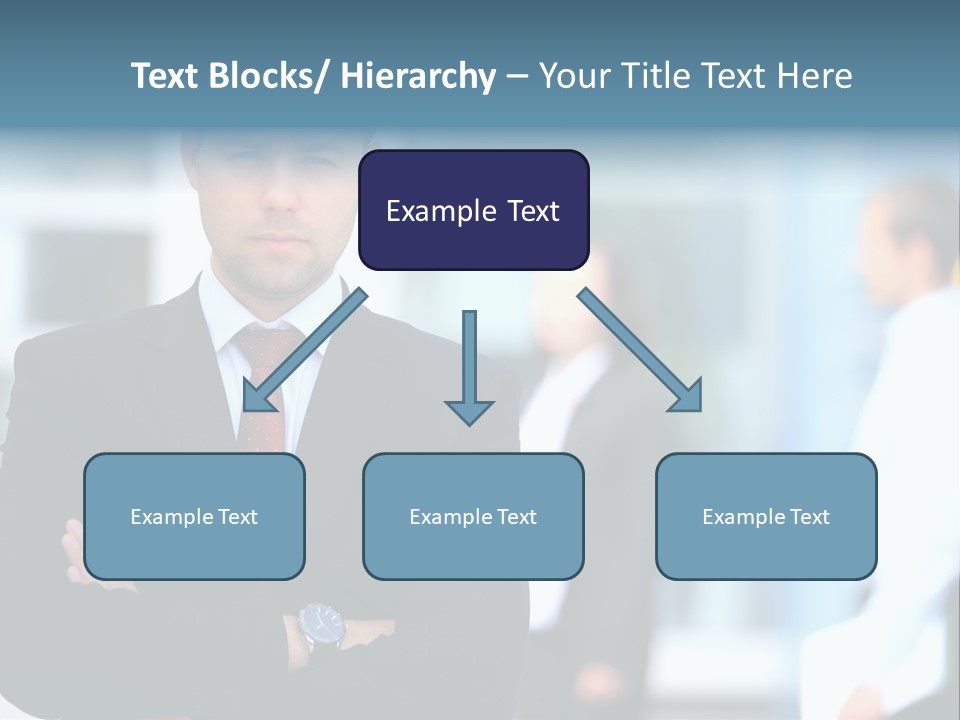 Text Blocks/ Hierarchy – Your Title Text Here

Example Text

Example Text

Example Text

Example Text